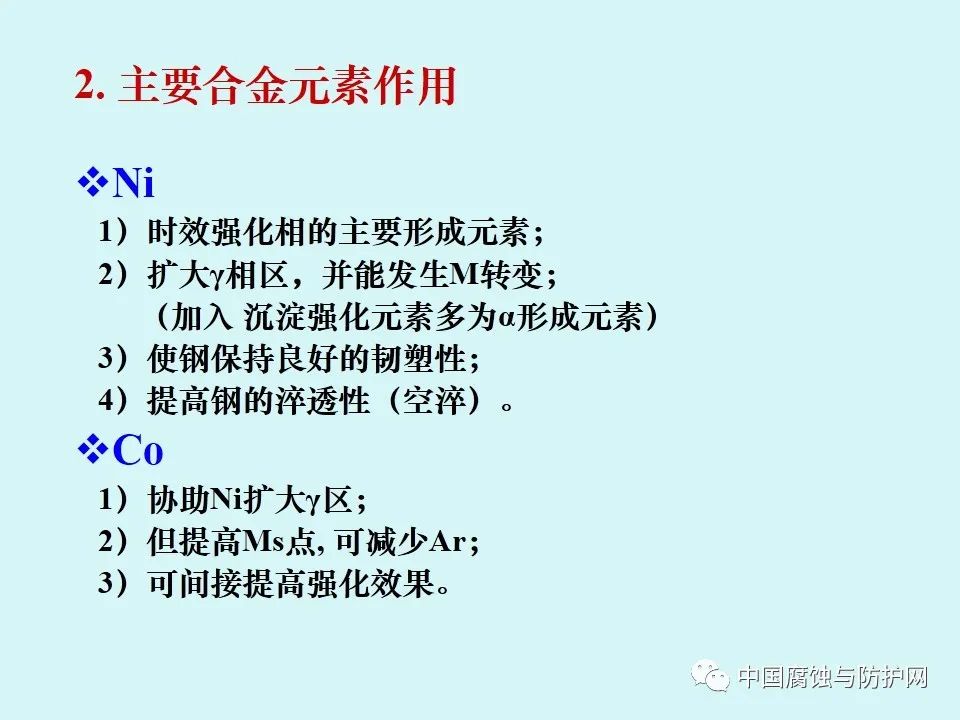 2. 主要合金元素作用

❖Ni

1）时效强化相的主要形成元素；

2）扩大γ相区，并能发生M转变；

（加入 沉淀强化元素多为α形成元素）

3）使钢保持良好的韧塑性；

4）提高钢的淬透性（空淬）。

❖Co

1）协助Ni扩大γ区；

2）但提高Ms点, 可减少Ar；

3）可间接提高强化效果。

中国腐蚀与防护网